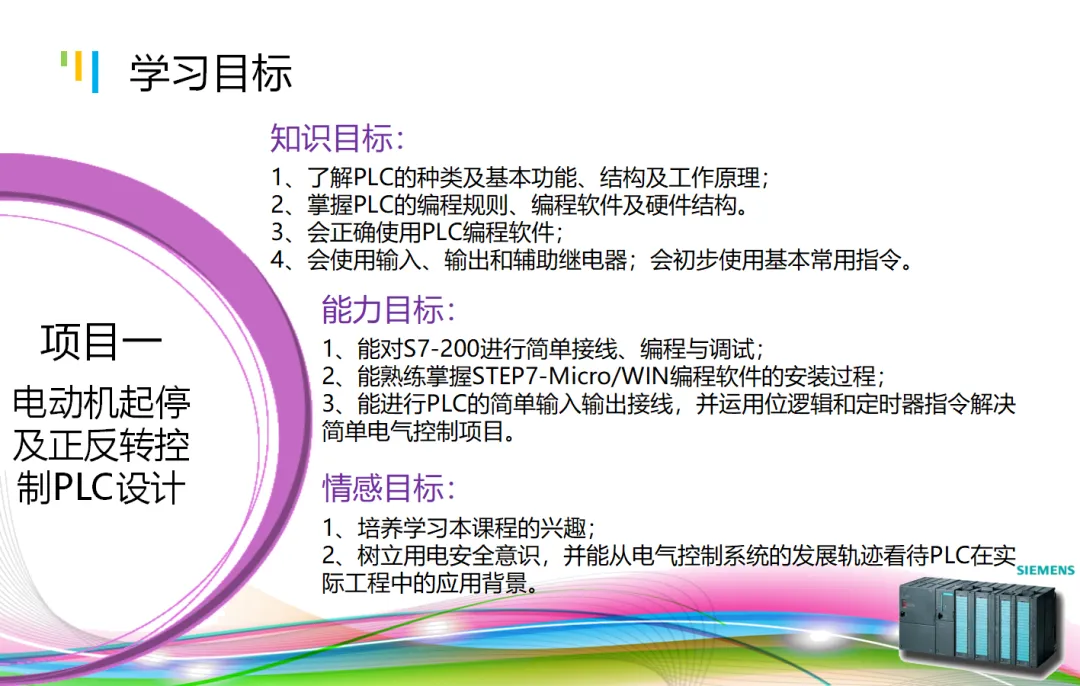 学习目标

项目一

电动机起停及正反转控制PLC设计

知识目标:

1、了解PLC的种类及基本功能、结构及工作原理;

2、掌握PLC的编程规则、编程软件及硬件结构。

3、会正确使用PLC编程软件;

4、会使用输入、输出和辅助继电器;会初步使用基本常用指令。

能力目标:

1、能对S7-200进行简单接线、编程与调试;

2、能熟练掌握STEP7-Micro/WIN编程软件的安装过程;

3、能进行PLC的简单输入输出接线,并运用位逻辑和定时器指令解决简单电气控制项目。

情感目标:

1、培养学习本课程的兴趣;

2、树立用电安全意识,并能从电气控制系统的发展轨迹看待PLC在实际工程中的应用背景。

SIEMENS